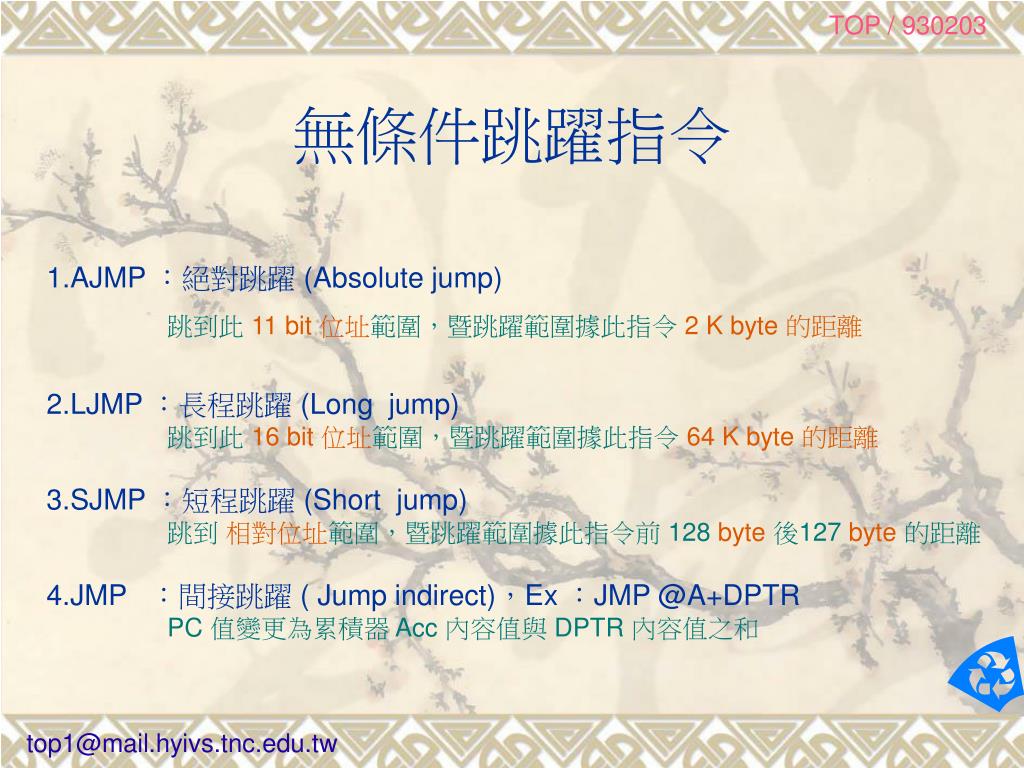 TOP / 930203

無條件跳躍指令

1.AJMP ：絕對跳躍 (Absolute jump)

跳到此 11 bit 位址範圍，暨跳躍範圍據此指令 2 K byte 的距離

2.LJMP ：長程跳躍 (Long jump)

跳到此 16 bit 位址範圍，暨跳躍範圍據此指令 64 K byte 的距離

3.SJMP ：短程跳躍 (Short jump)

跳到 相對位址範圍，暨跳躍範圍據此指令前 128 byte 後127 byte 的距離

4.JMP ：間接跳躍 ( Jump indirect)，Ex ：JMP @A+DPTR

PC 值變更為累積器 Acc 內容值與 DPTR 內容值之和

top1@mail.hyivs.tnc.edu.tw